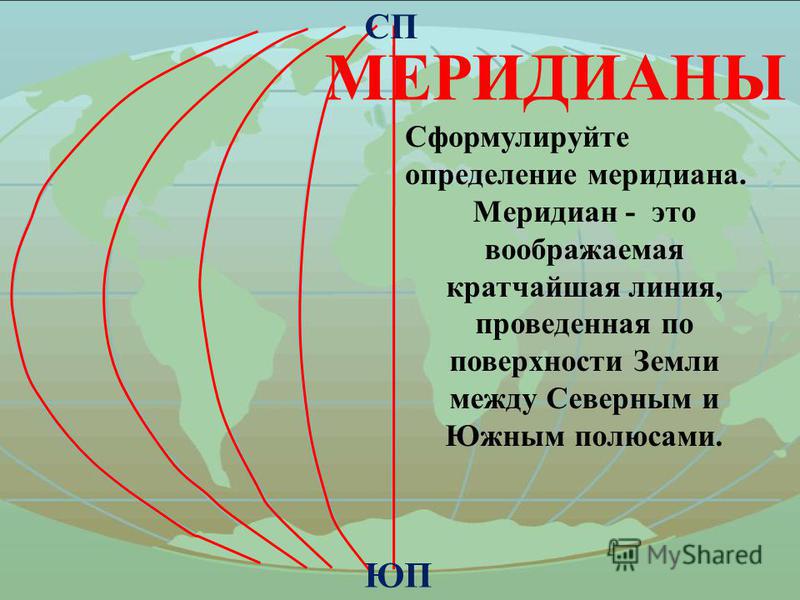 СП

МЕРИДИАНЫ

Сформулируйте определение меридиана.

Меридиан - это воображаемая кратчайшая линия, проведенная по поверхности Земли между Северным и Южным полюсами.

ЮП

MyShared